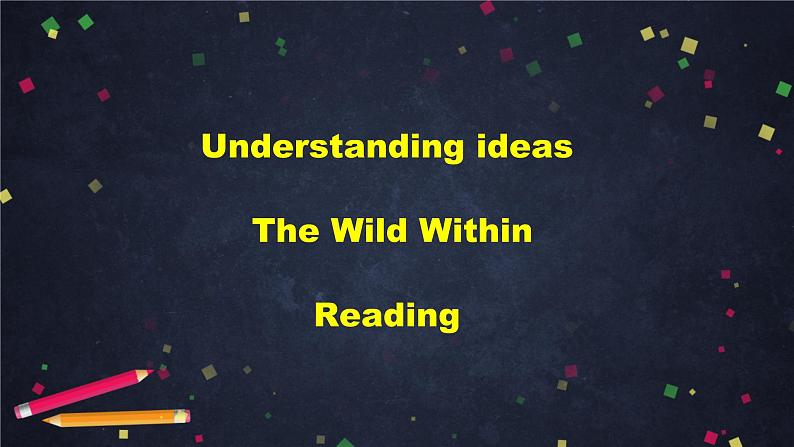 Understanding ideas

The Wild Within

Reading